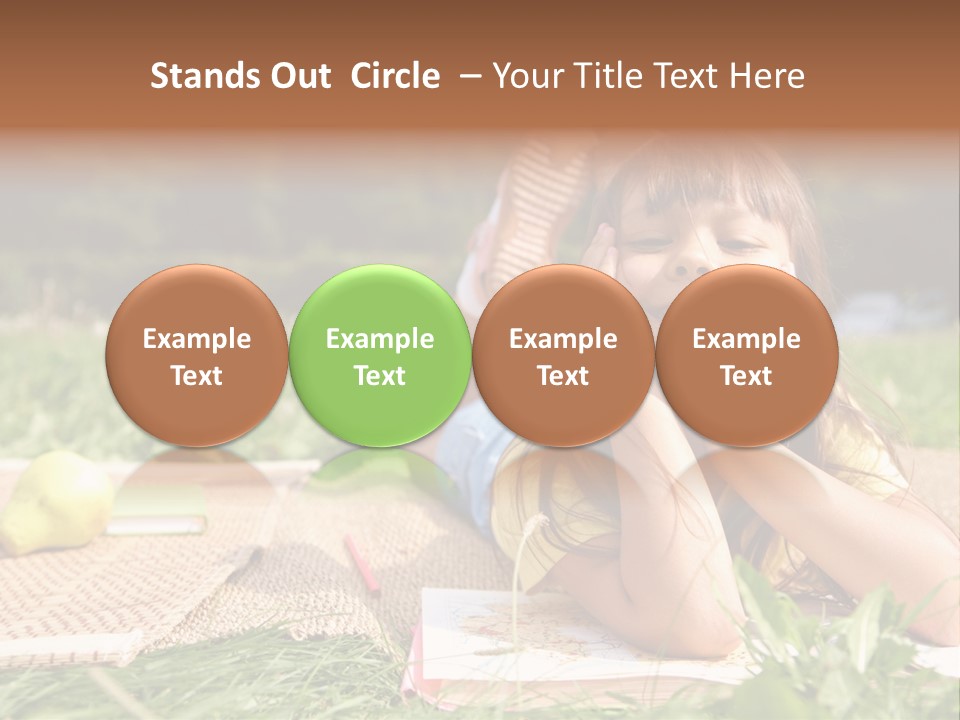 Stands Out Circle – Your Title Text Here

Example Text

Example Text

Example Text

Example Text